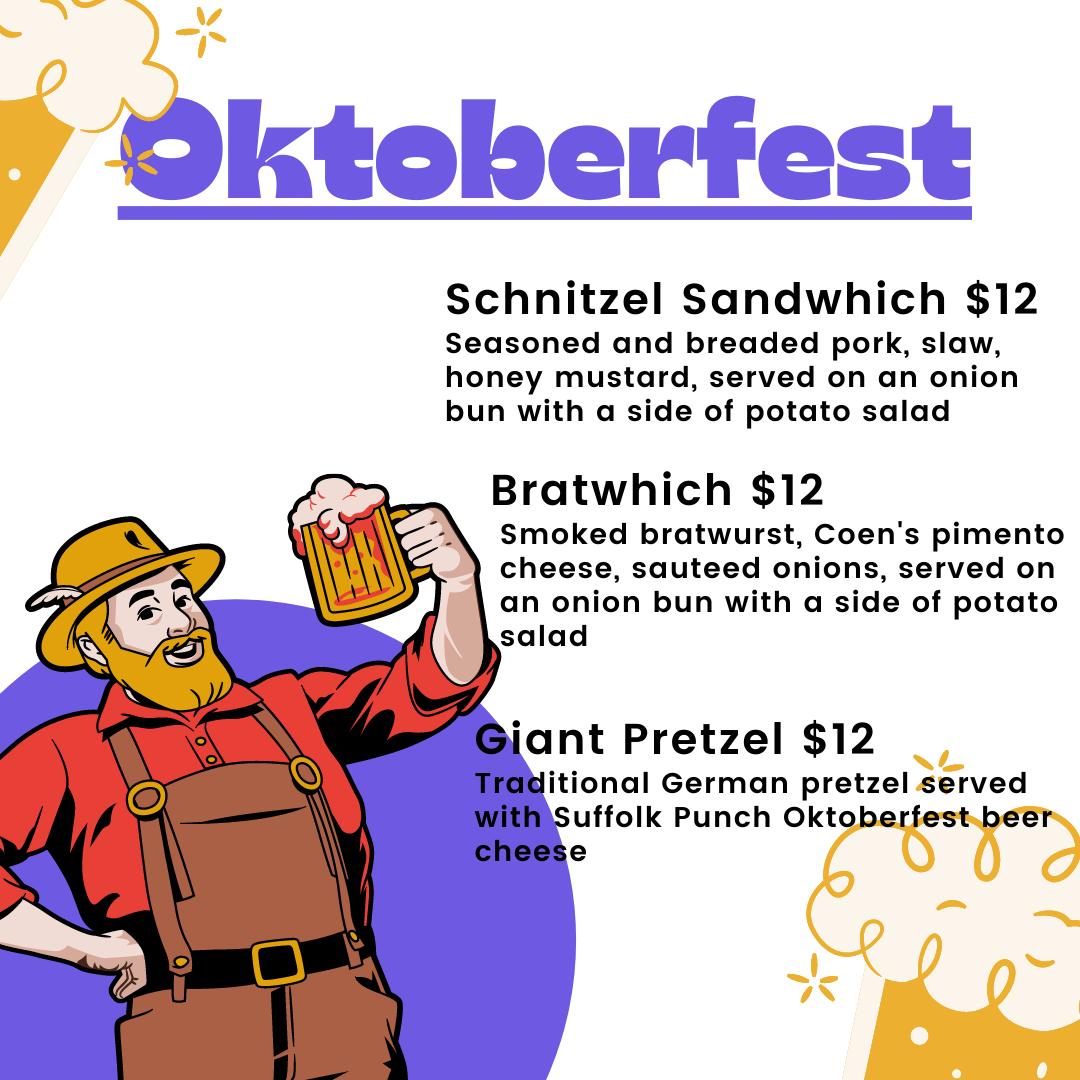 Oktoberfest

Schnitzel Sandwhich $12
Seasoned and breaded pork, slaw, honey mustard, served on an onion bun with a side of potato salad

Bratwhich $12
Smoked bratwurst, Coen's pimento cheese, sauteed onions, served on an onion bun with a side of potato salad

Giant Pretzel $12
Traditional German pretzel served with Suffolk Punch Oktoberfest beer cheese